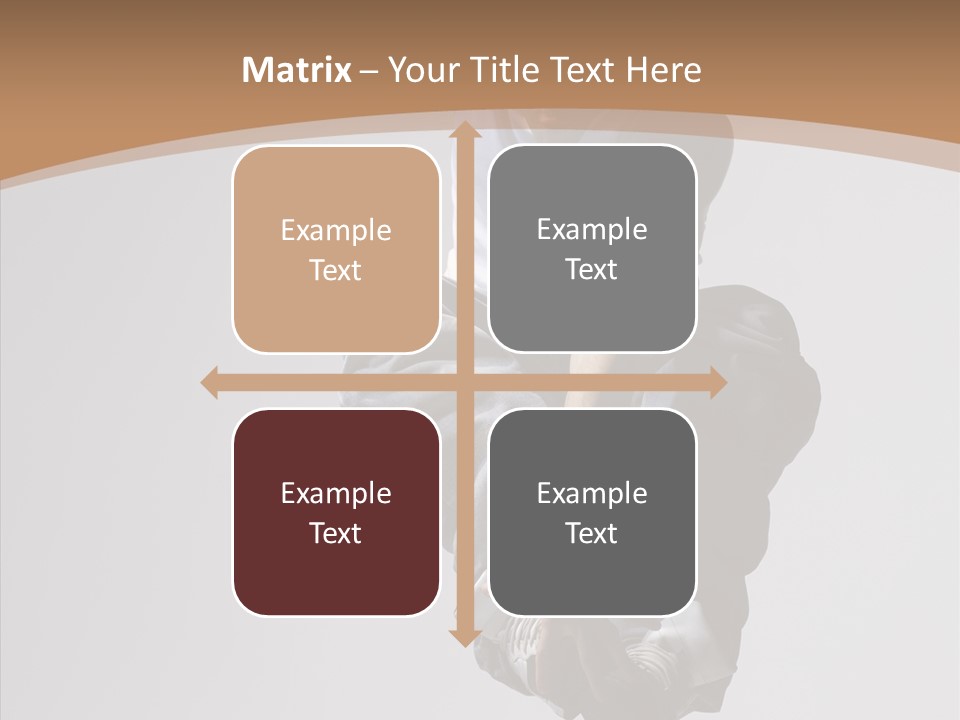 Matrix – Your Title Text Here

Example Text

Example Text

Example Text

Example Text